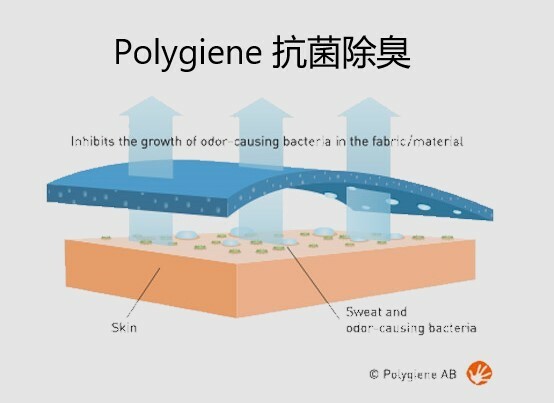 Polygiene 抗菌除臭

Inhibits the growth of odor-causing bacteria in the fabric/material

Skin

Sweat and odor-causing bacteria

© Polygiene AB